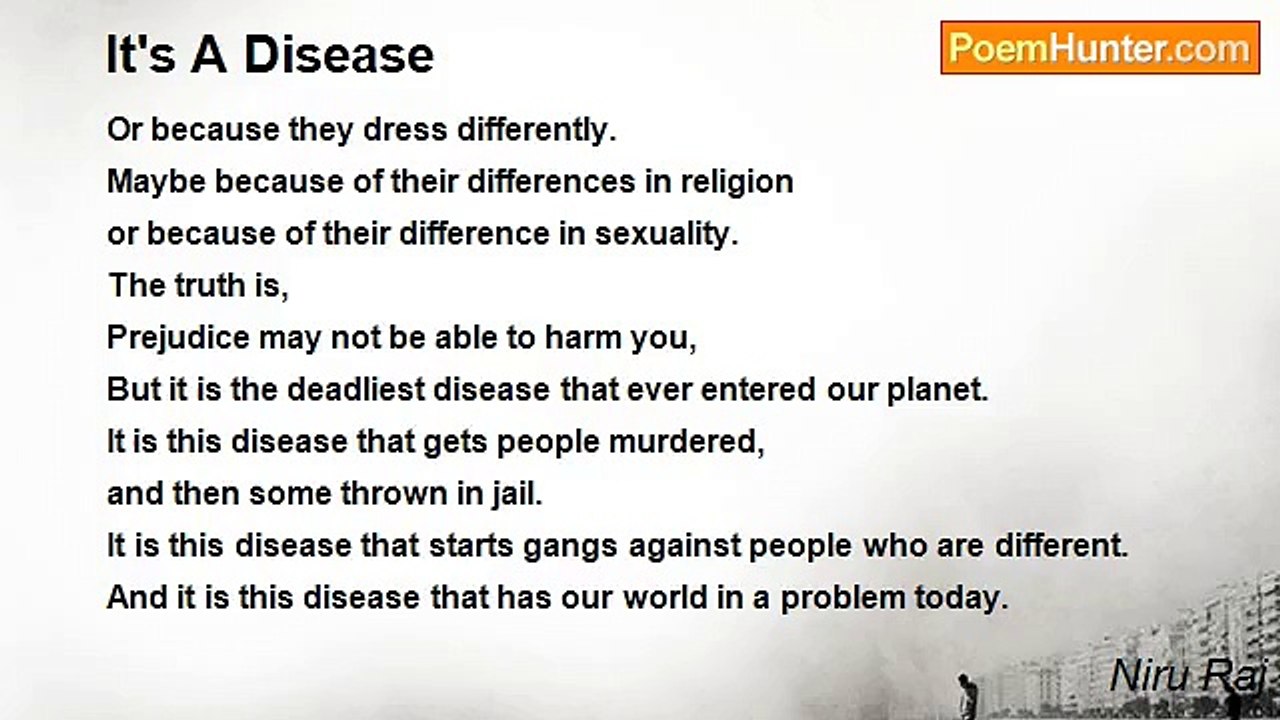 It's A Disease

PoemHunter.com

Or because they dress differently.
Maybe because of their differences in religion
or because of their difference in sexuality.
The truth is,
Prejudice may not be able to harm you,
But it is the deadliest disease that ever entered our planet.
It is this disease that gets people murdered,
and then some thrown in jail.
It is this disease that starts gangs against people who are different.
And it is this disease that has our world in a problem today.

Niru Raj